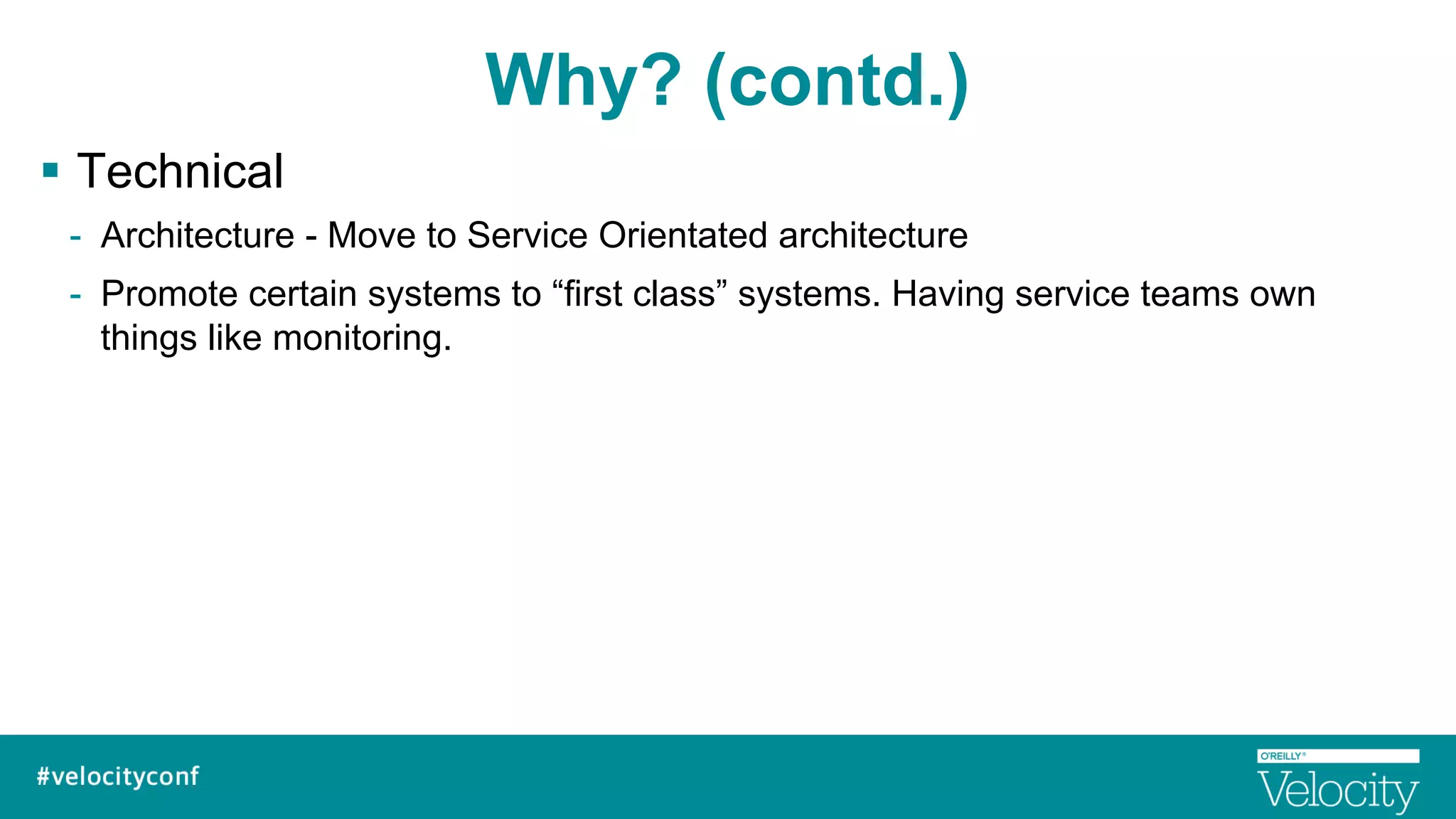 Why? (contd.)

▪ Technical

- Architecture - Move to Service Orientated architecture

- Promote certain systems to “first class” systems. Having service teams own things like monitoring.

#velocityconf

O'REILLY®
Velocity